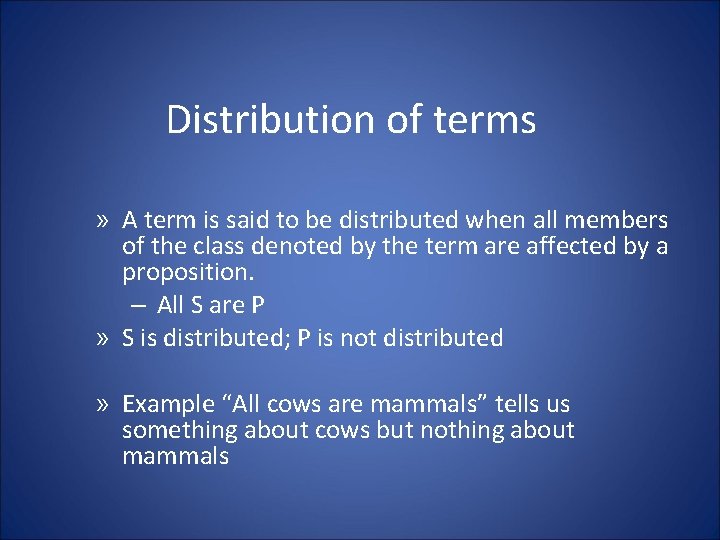 Distribution of terms

» A term is said to be distributed when all members of the class denoted by the term are affected by a proposition.

– All S are P

» S is distributed; P is not distributed

» Example “All cows are mammals” tells us something about cows but nothing about mammals